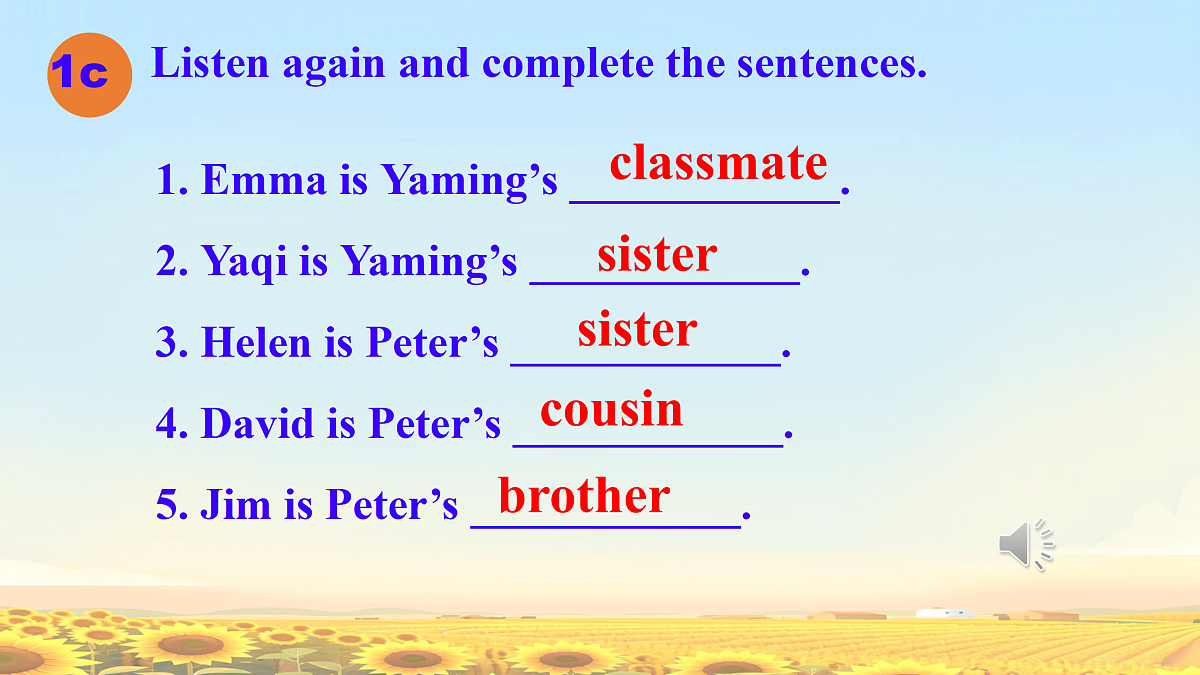 1c Listen again and complete the sentences.

1. Emma is Yaming’s classmate.

2. Yaqi is Yaming’s sister.

3. Helen is Peter’s sister.

4. David is Peter’s cousin.

5. Jim is Peter’s brother.